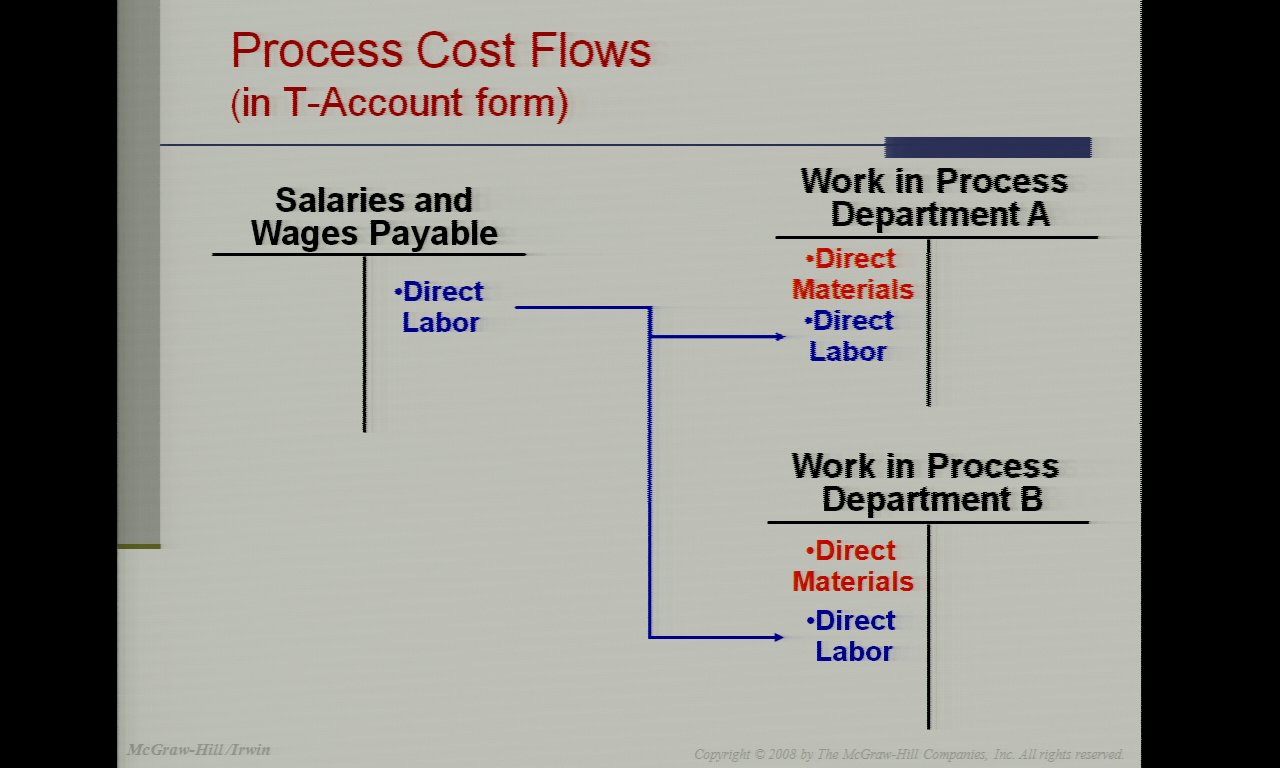 Process Cost Flows
(in T-Account form)

Salaries and Wages Payable

•Direct Labor

Work in Process Department A

•Direct Materials
•Direct Labor

Work in Process Department B

•Direct Materials
•Direct Labor

McGraw-Hill/Irwin

Copyright © 2008 by The McGraw-Hill Companies, Inc. All rights reserved.